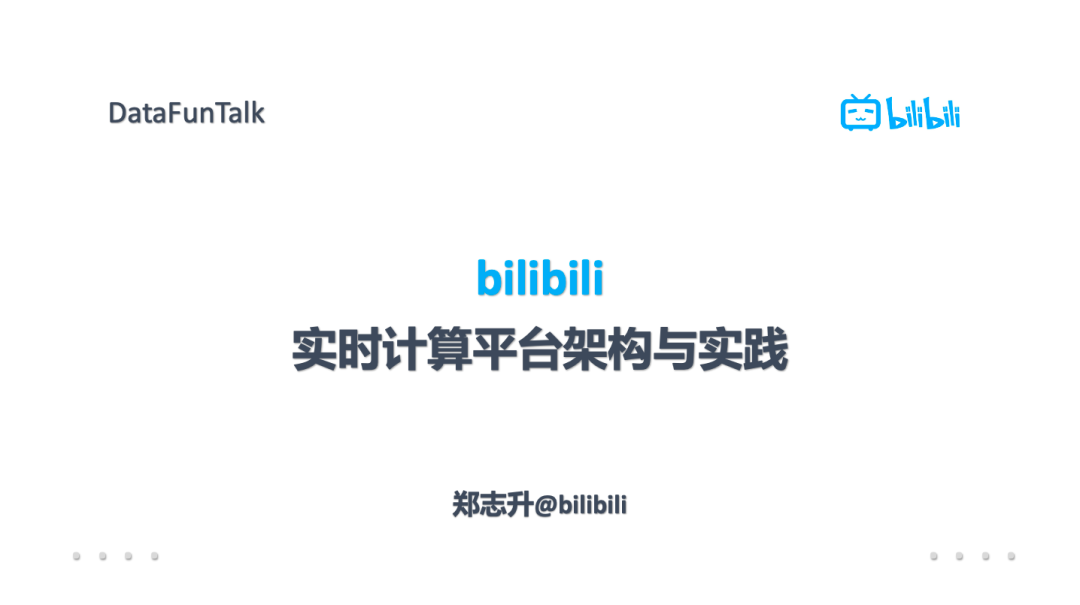 DataFunTalk

bilibili

bilibili
实时计算平台架构与实践

郑志升@bilibili